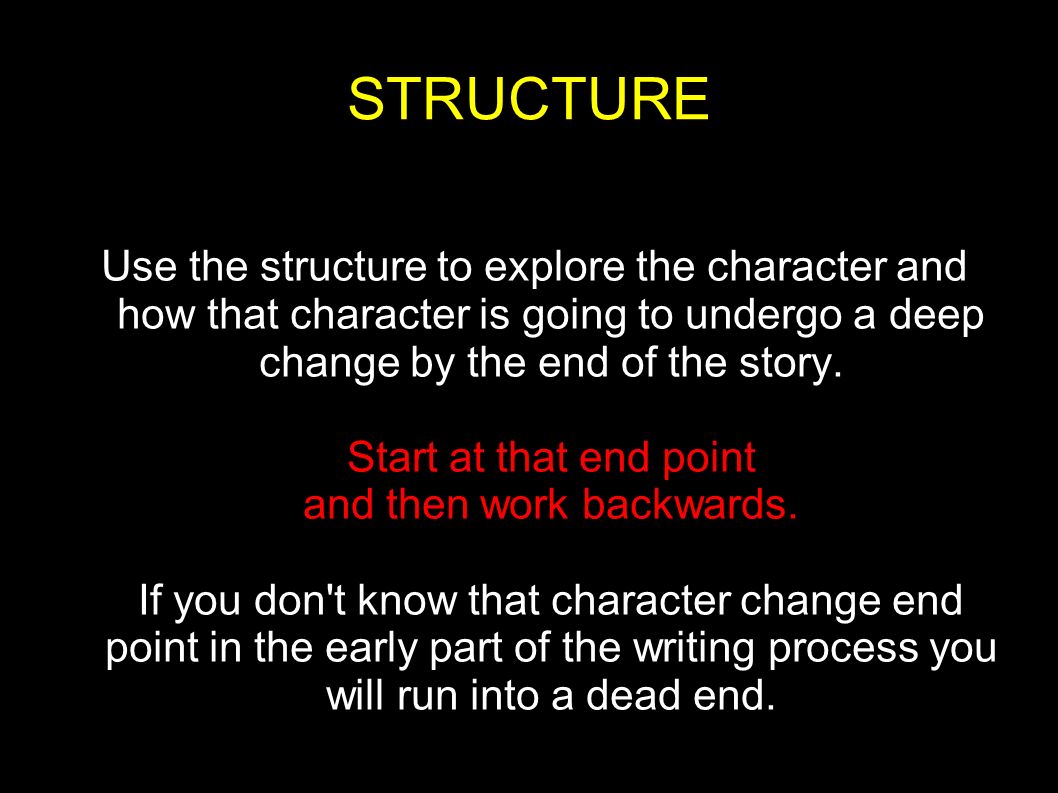 STRUCTURE

Use the structure to explore the character and how that character is going to undergo a deep change by the end of the story.

Start at that end point
and then work backwards.

If you don't know that character change end point in the early part of the writing process you will run into a dead end.